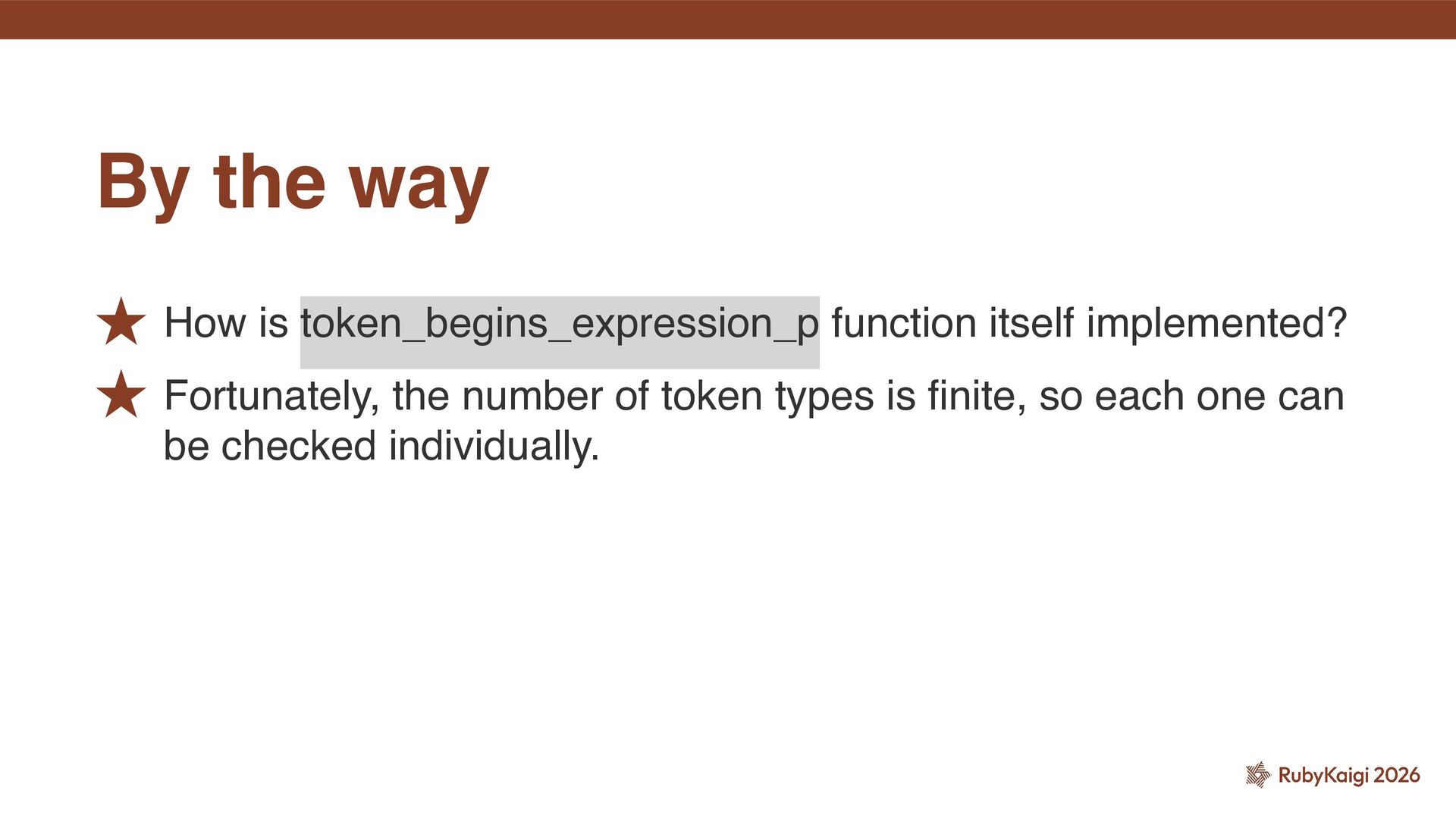 By the way

★ How is token_begins_expression_p function itself implemented?

★ Fortunately, the number of token types is finite, so each one can be checked individually.

RubyKaigi 2026